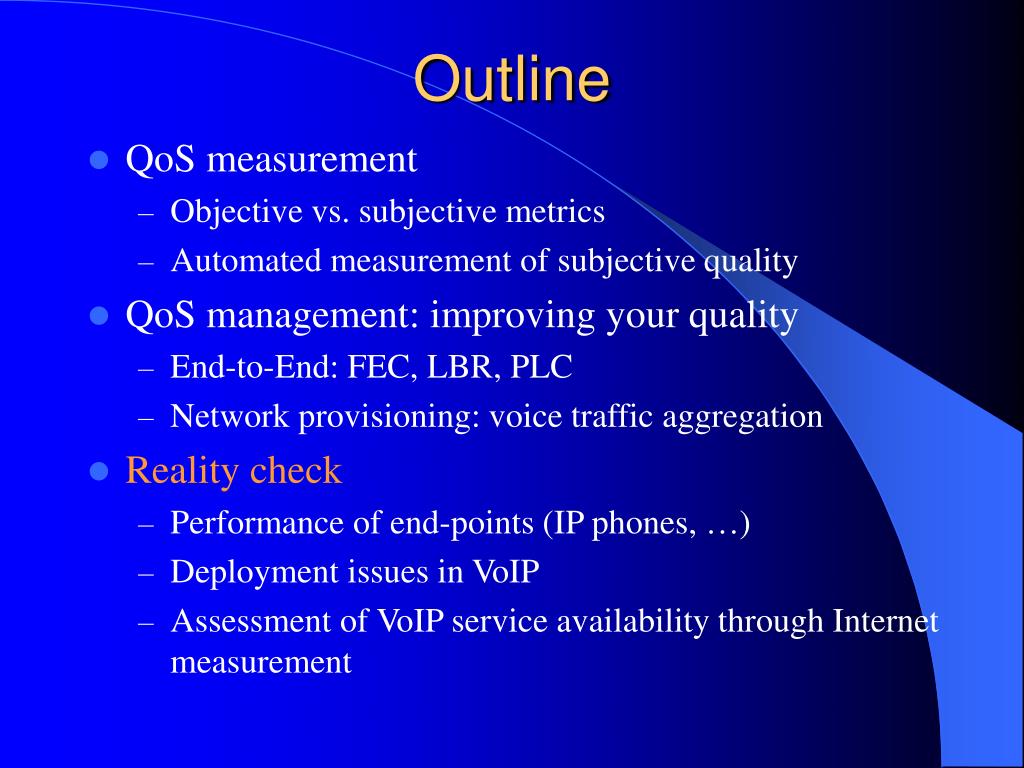 Outline

- QoS measurement
  – Objective vs. subjective metrics
  – Automated measurement of subjective quality
- QoS management: improving your quality
  – End-to-End: FEC, LBR, PLC
  – Network provisioning: voice traffic aggregation
- Reality check
  – Performance of end-points (IP phones, …)
  – Deployment issues in VoIP
  – Assessment of VoIP service availability through Internet measurement